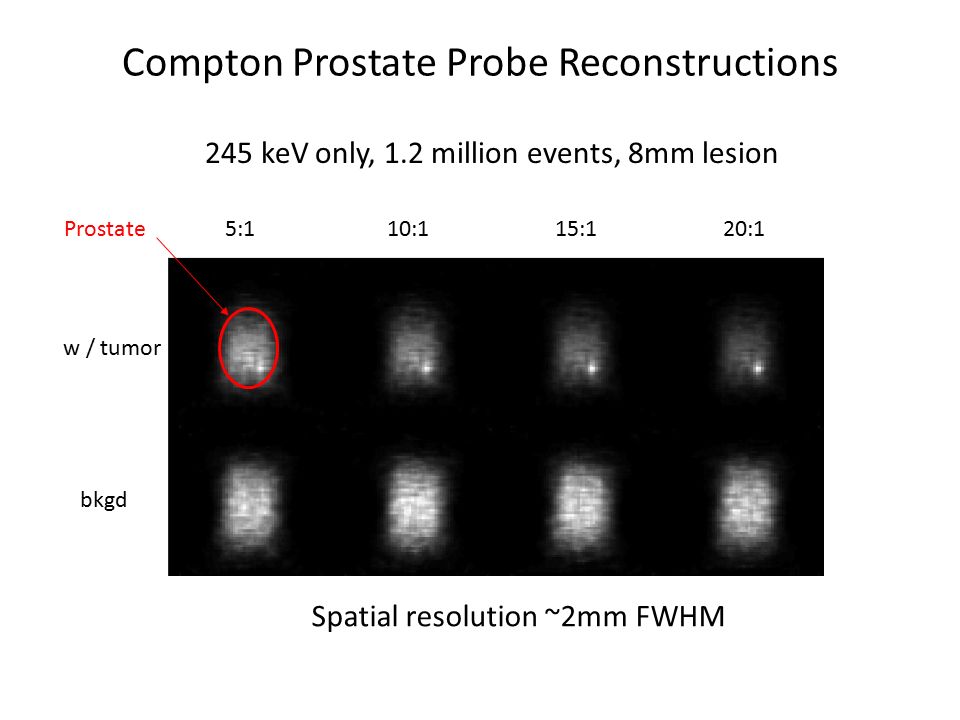 Compton Prostate Probe Reconstructions

245 keV only, 1.2 million events, 8mm lesion

Prostate

5:1

10:1

15:1

20:1

w / tumor

bkgd

Spatial resolution ~2mm FWHM